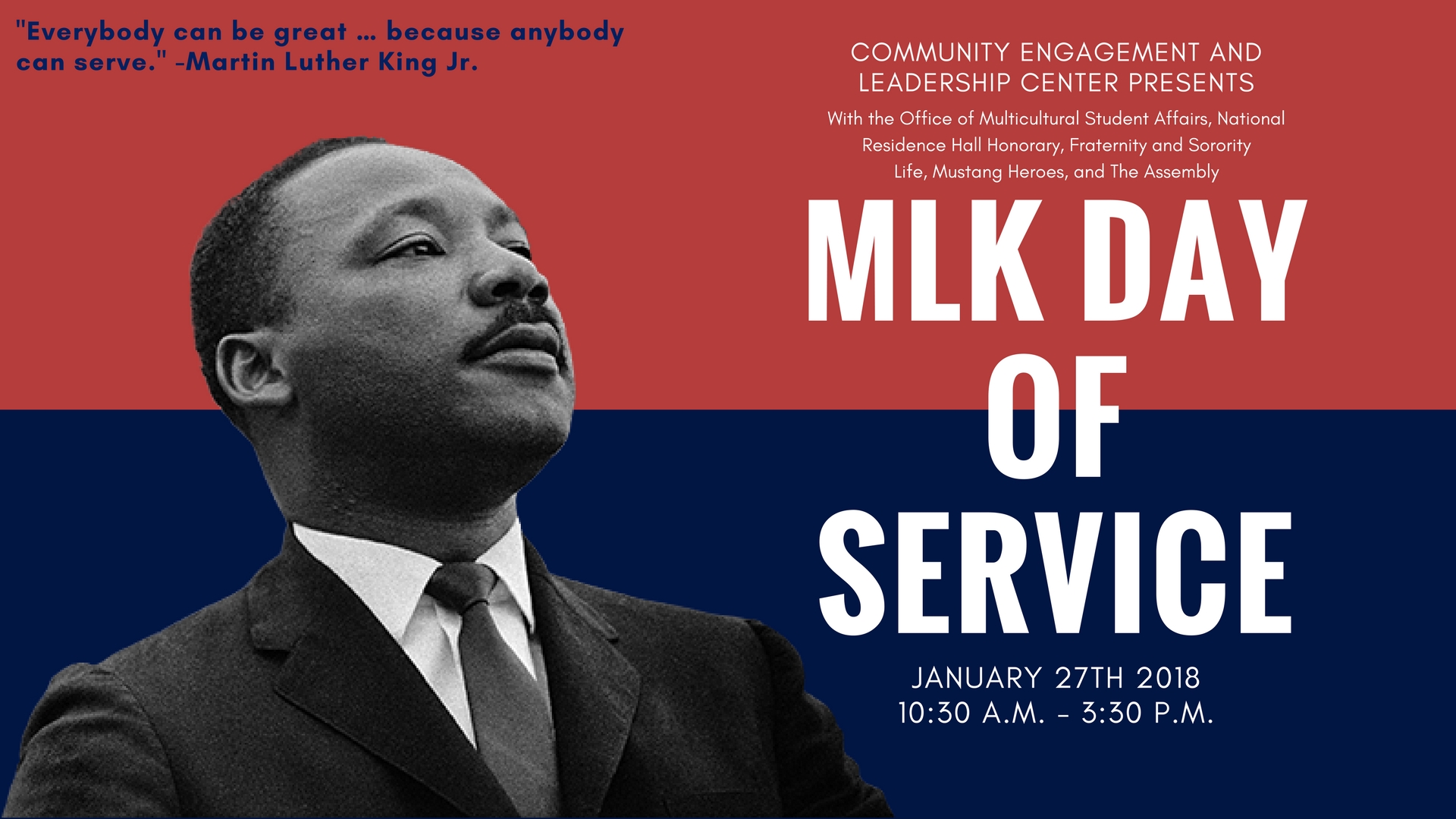 "Everybody can be great ... because anybody can serve." -Martin Luther King Jr.

COMMUNITY ENGAGEMENT AND LEADERSHIP CENTER PRESENTS

With the Office of Multicultural Student Affairs, National Residence Hall Honorary, Fraternity and Sorority Life, Mustang Heroes, and The Assembly

MLK DAY OF SERVICE

JANUARY 27TH 2018
10:30 A.M. - 3:30 P.M.